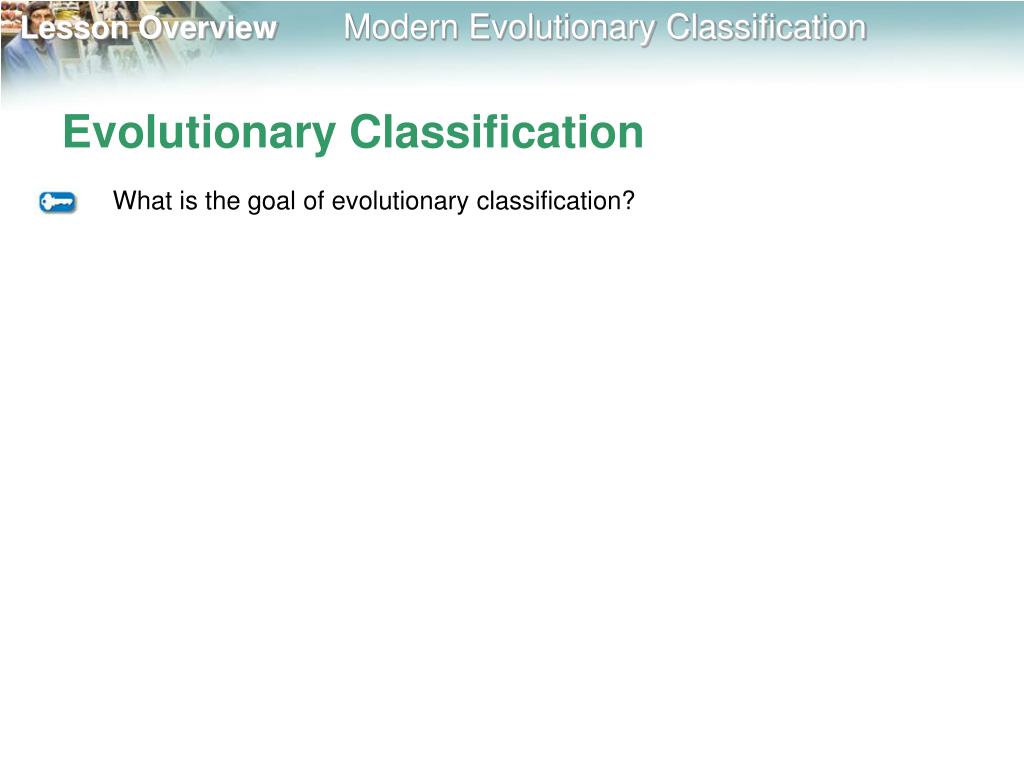 Lesson Overview Modern Evolutionary Classification

Evolutionary Classification

What is the goal of evolutionary classification?